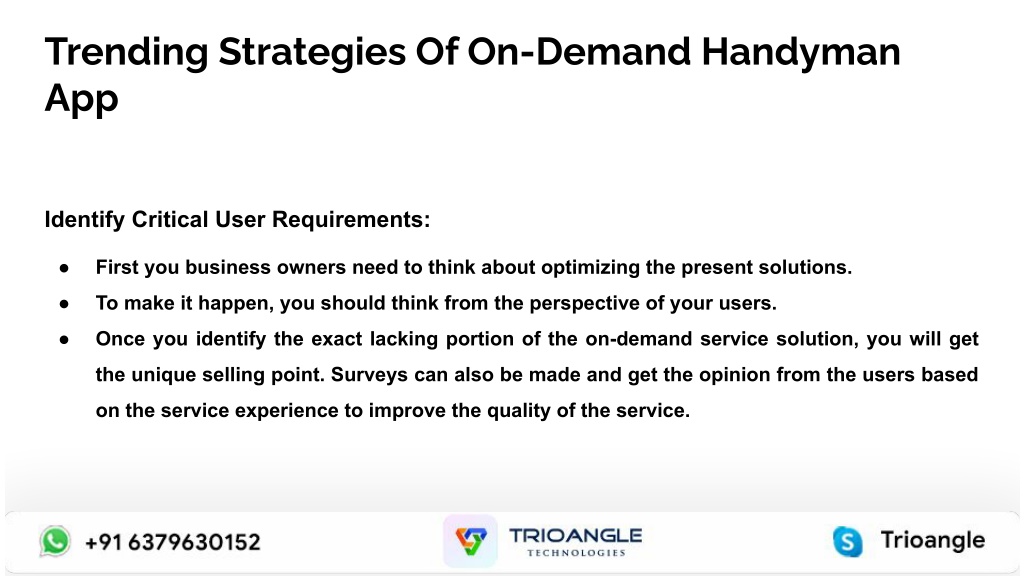 Trending Strategies Of On-Demand Handyman App

Identify Critical User Requirements:

● First you business owners need to think about optimizing the present solutions.

● To make it happen, you should think from the perspective of your users.

● Once you identify the exact lacking portion of the on-demand service solution, you will get the unique selling point. Surveys can also be made and get the opinion from the users based on the service experience to improve the quality of the service.

+91 6379630152

TRIOANGLE
TECHNOLOGIES

Trioangle